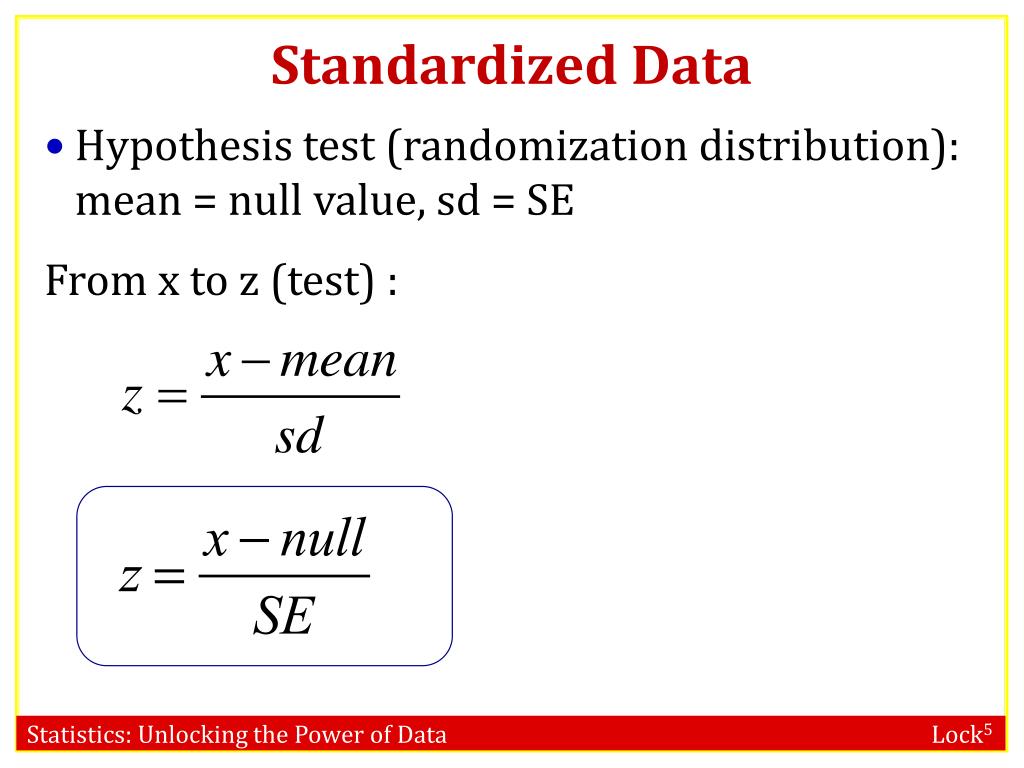 Standardized Data

• Hypothesis test (randomization distribution): mean = null value, sd = SE

From x to z (test) :

$z = \frac{x - mean}{sd}$

$z = \frac{x - null}{SE}$

Statistics: Unlocking the Power of Data

Lock$^5$